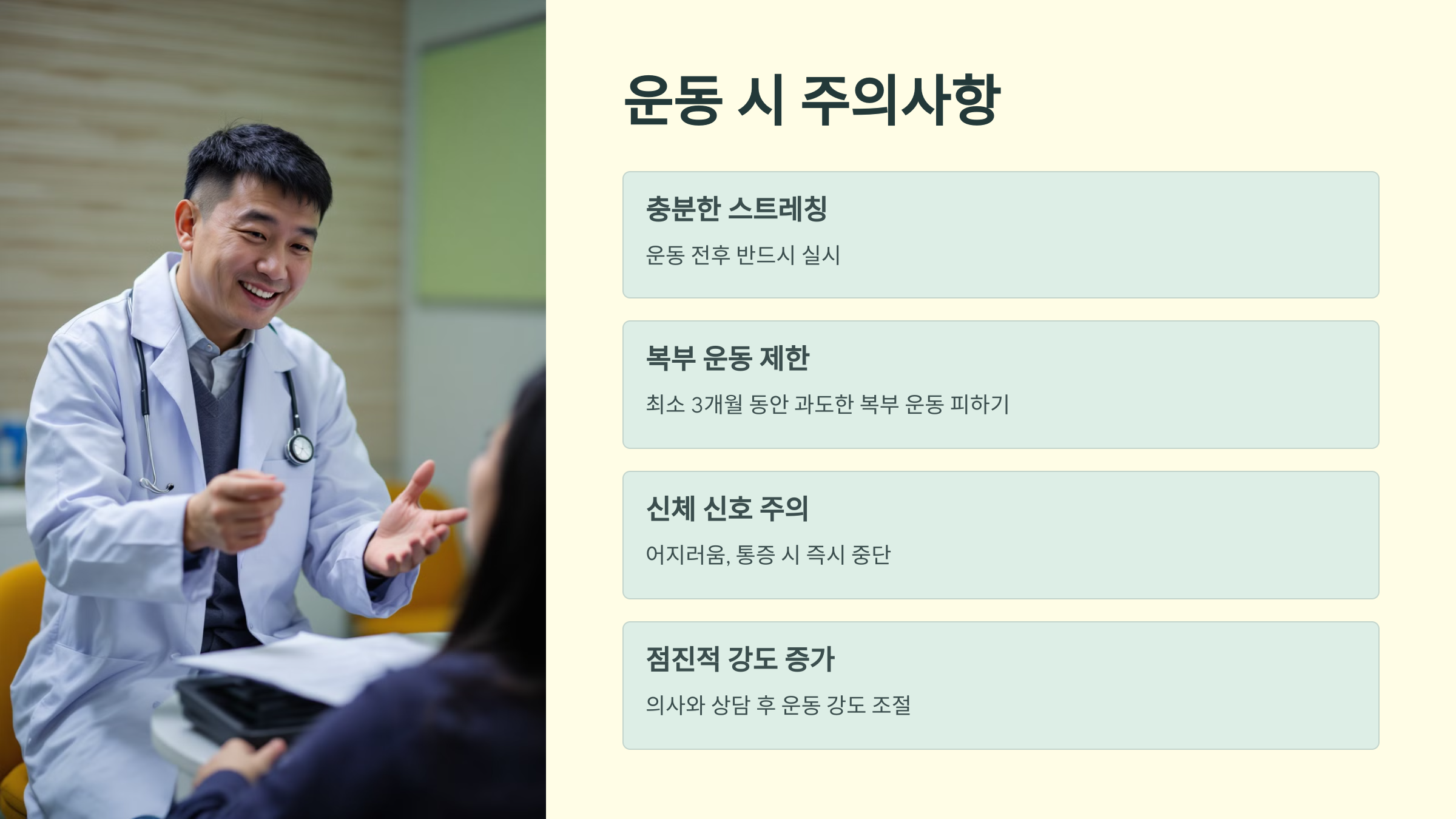 운동 시 주의사항

충분한 스트레칭

운동 전후 반드시 실시

복부 운동 제한

최소 3개월 동안 과도한 복부 운동 피하기

신체 신호 주의

어지러움, 통증 시 즉시 중단

점진적 강도 증가

의사와 상담 후 운동 강도 조절